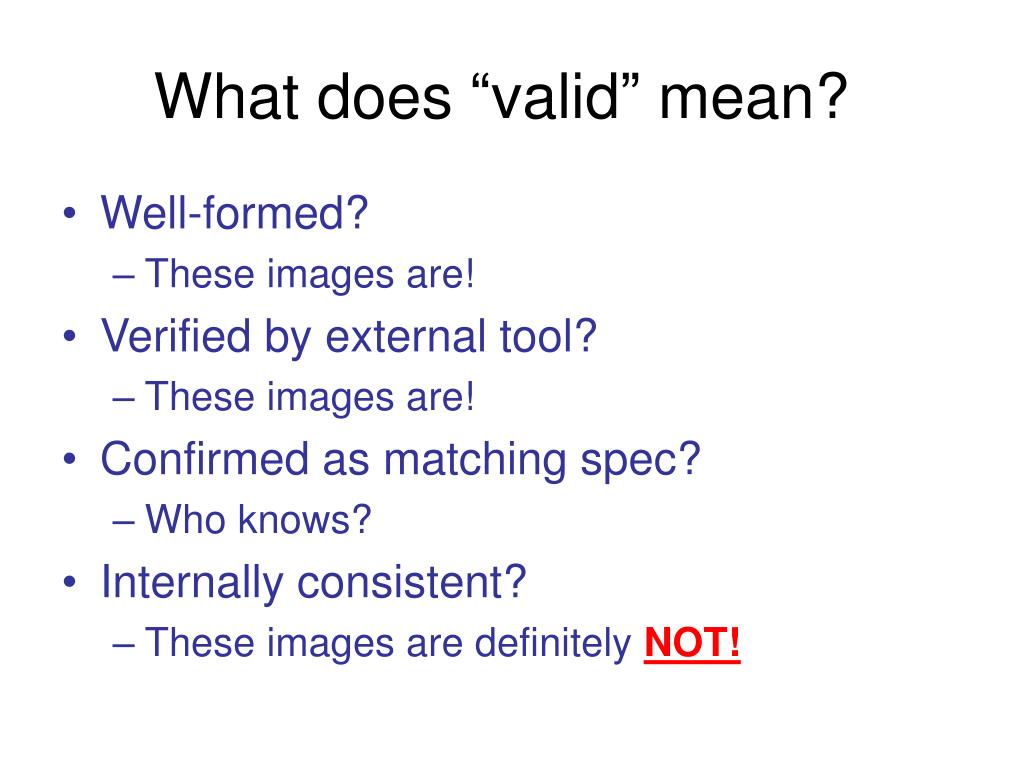 What does “valid” mean?

• Well-formed?
– These images are!
• Verified by external tool?
– These images are!
• Confirmed as matching spec?
– Who knows?
• Internally consistent?
– These images are definitely NOT!